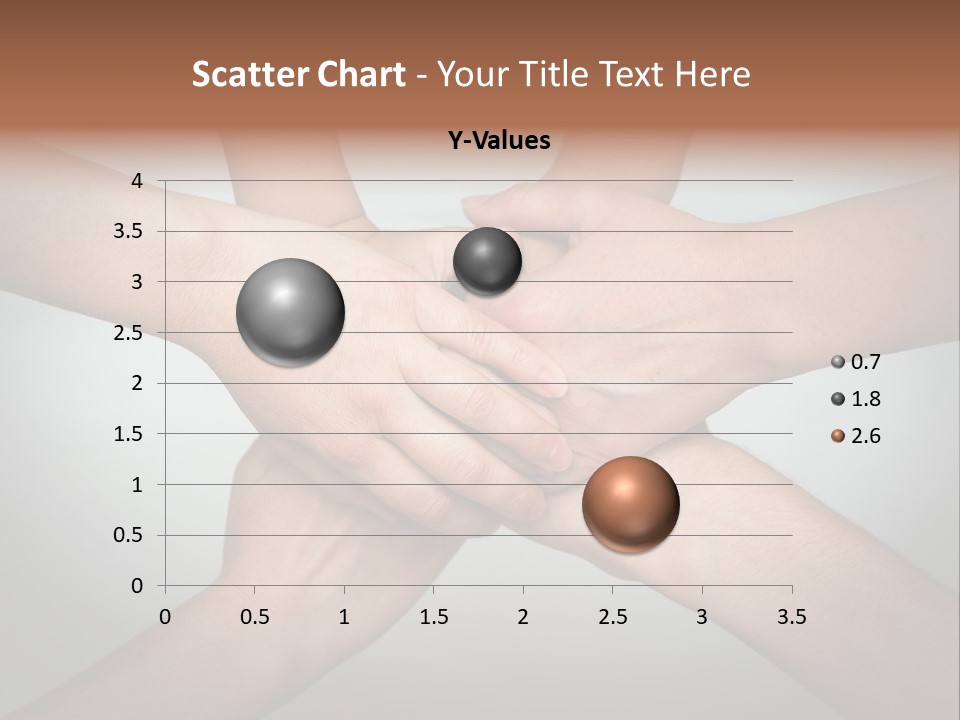 Scatter Chart - Your Title Text Here

Y-Values

4
3.5
3
2.5
2
1.5
1
0.5
0

0 0.5 1 1.5 2 2.5 3 3.5

0.7
1.8
2.6